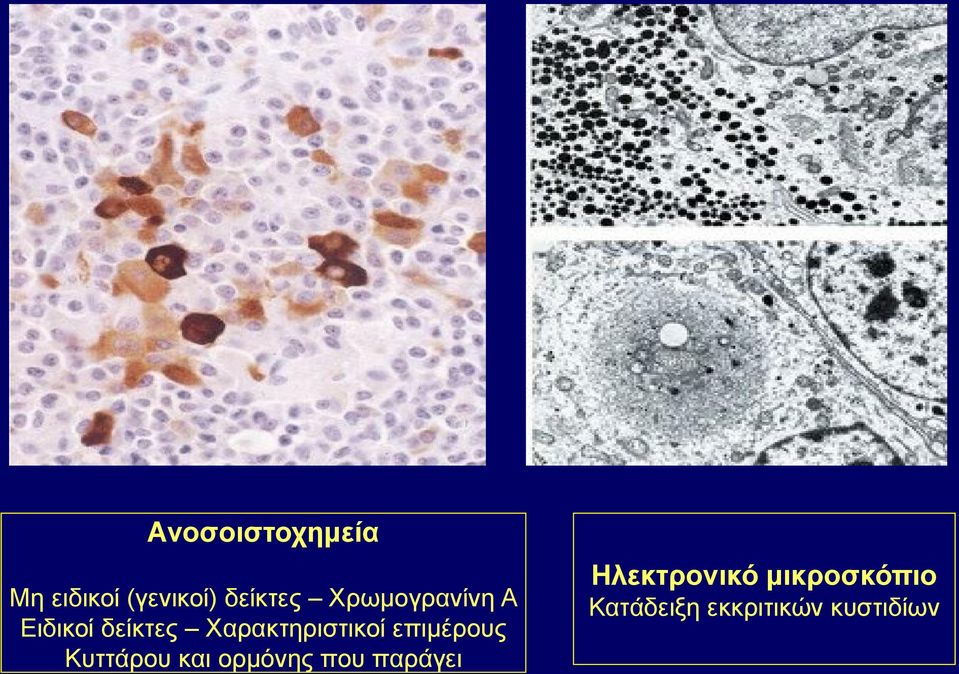 Ανοσοιστοχημεία

Μη ειδικοί (γενικοί) δείκτες – Χρωμογρανίνη Α
Ειδικοί δείκτες – Χαρακτηριστικοί επιμέρους
Κυττάρου και ορμόνης που παράγει

Ηλεκτρονικό μικροσκόπιο
Κατάδειξη εκκριτικών κυστιδίων